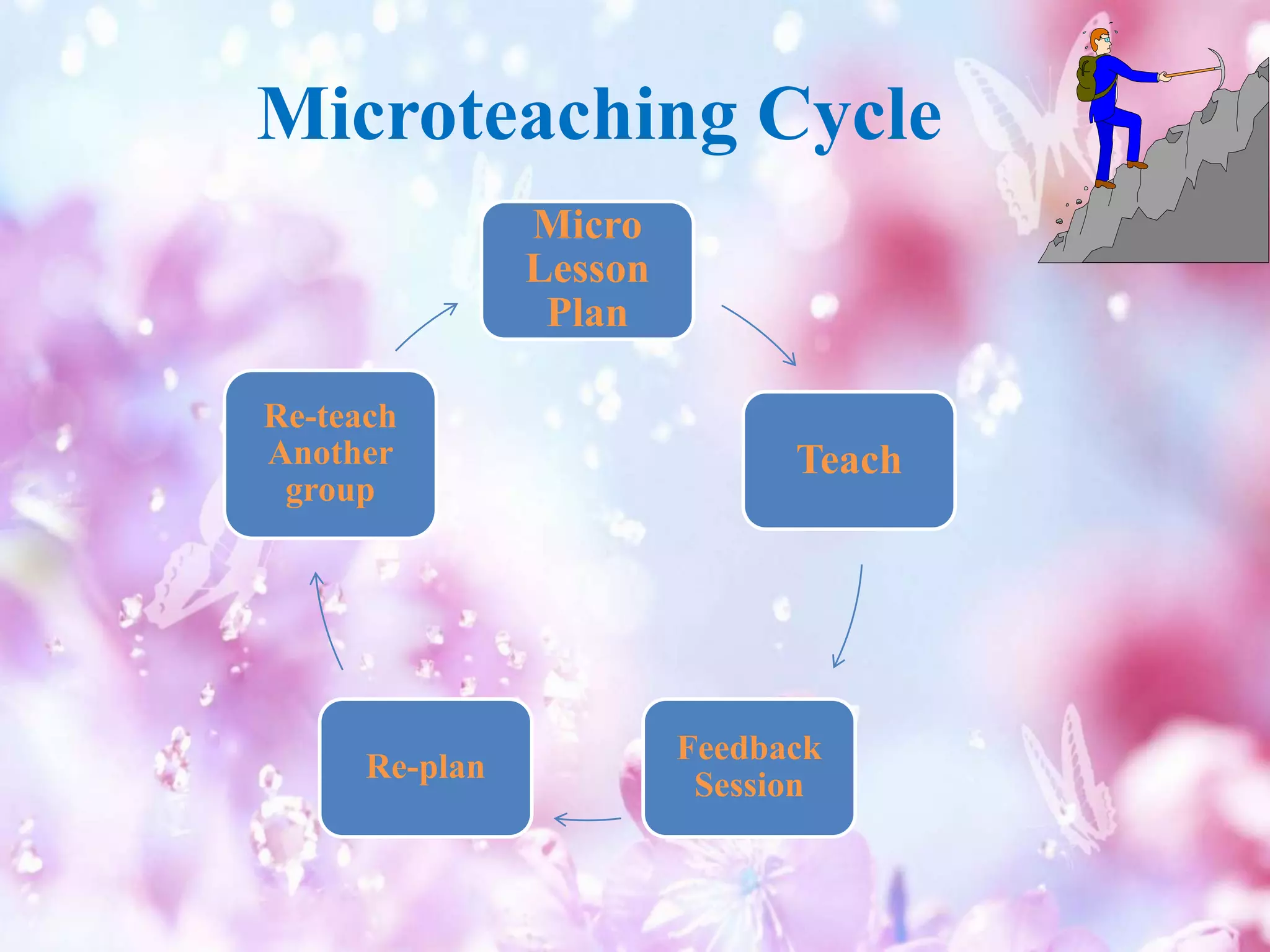 Microteaching Cycle

Micro Lesson Plan

Teach

Feedback Session

Re-plan

Re-teach Another group